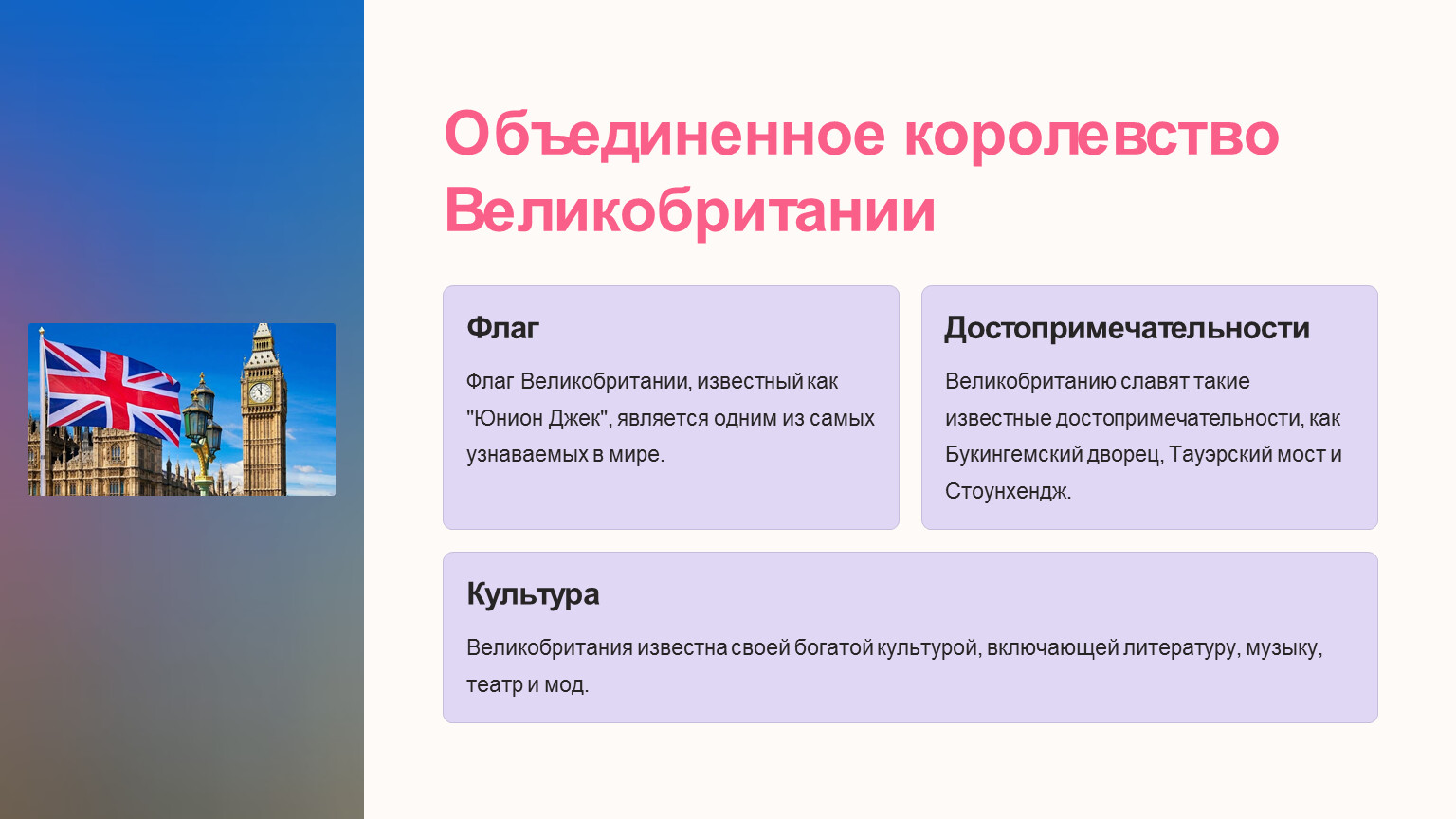 Объединенное королевство Великобритании

Флаг

Флаг Великобритании, известный как "Юнион Джек", является одним из самых узнаваемых в мире.

Достопримечательности

Великобританию славят такие известные достопримечательности, как Букингемский дворец, Тауэрский мост и Стоунхендж.

Культура

Великобритания известна своей богатой культурой, включающей литературу, музыку, театр и мод.